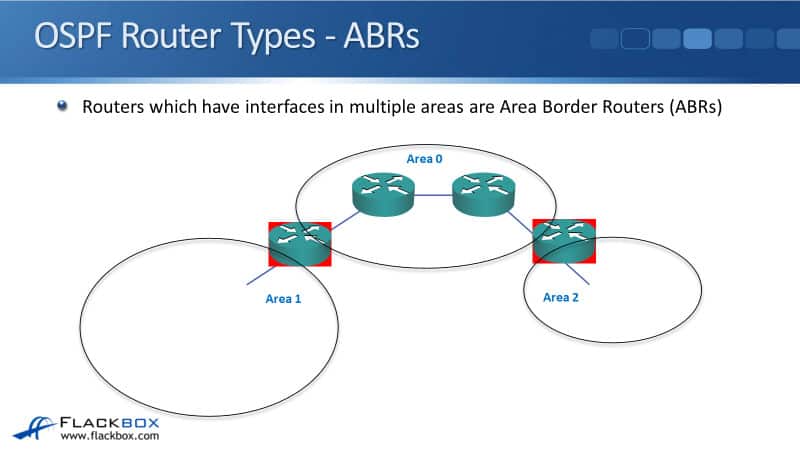 OSPF Router Types - ABRs

Routers which have interfaces in multiple areas are Area Border Routers (ABRs)

Area 0

Area 1

Area 2

FLACKBOX
www.flackbox.com